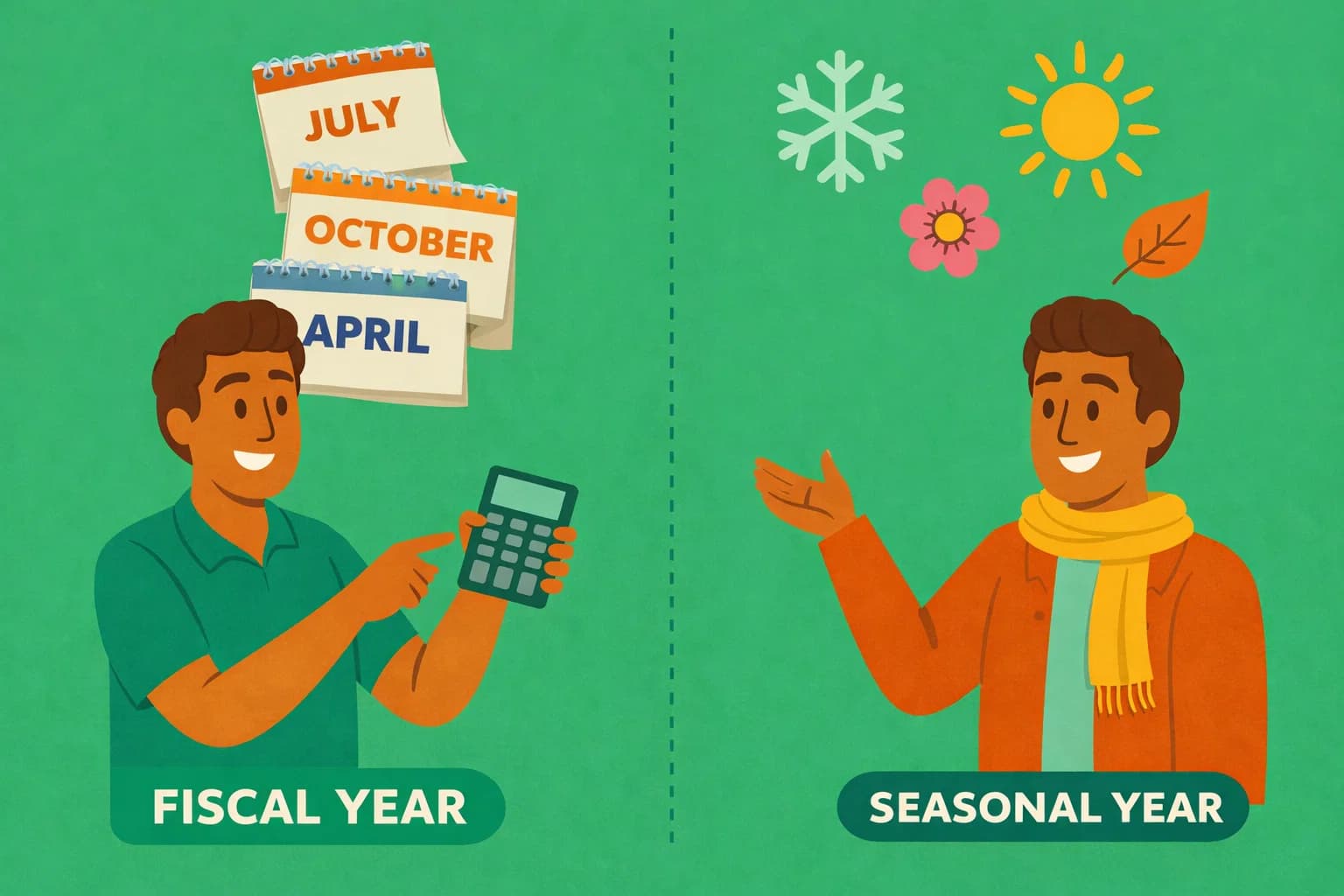 JULY
OCTOBER
APRIL
FISCAL YEAR

SEASONAL YEAR